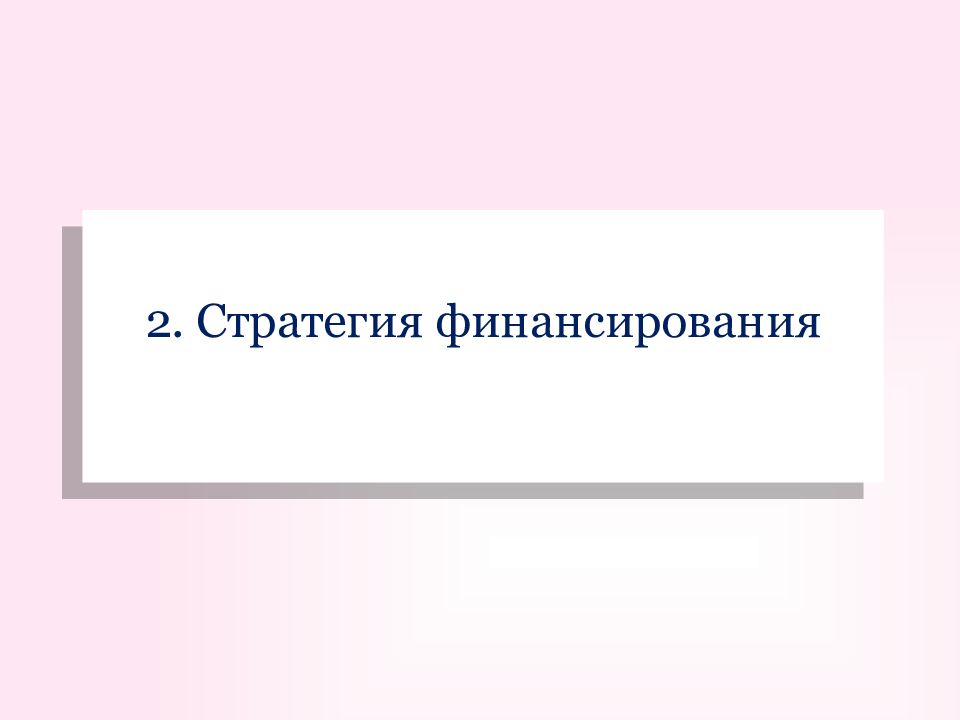 2. Стратегия финансирования